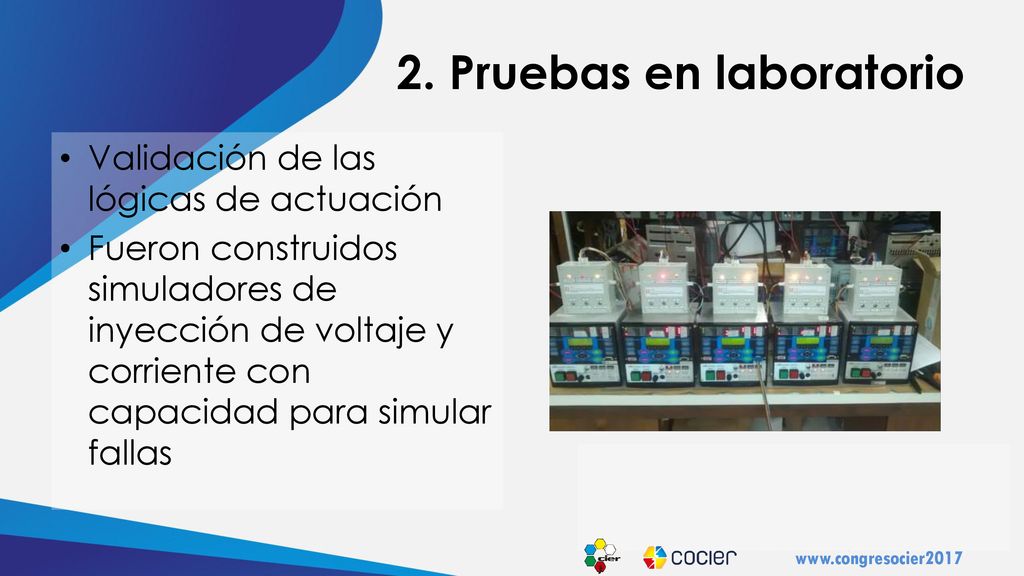 2. Pruebas en laboratorio

• Validación de las lógicas de actuación
• Fueron construidos simuladores de inyección de voltaje y corriente con capacidad para simular fallas

cier

cocier

www.congresocier2017